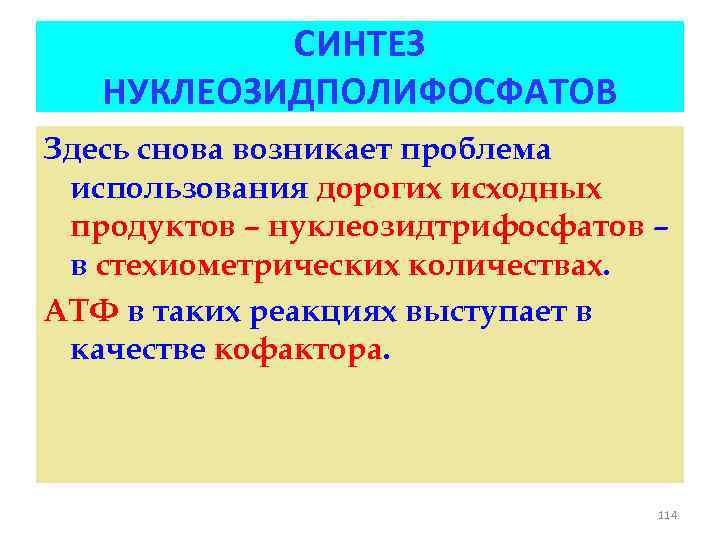 СИНТЕЗ НУКЛЕОЗИДПОЛИФОСФАТОВ

Здесь снова возникает проблема использования дорогих исходных продуктов – нуклеозидтрифосфатов – в стехиометрических количествах.

АТФ в таких реакциях выступает в качестве кофактора.

114